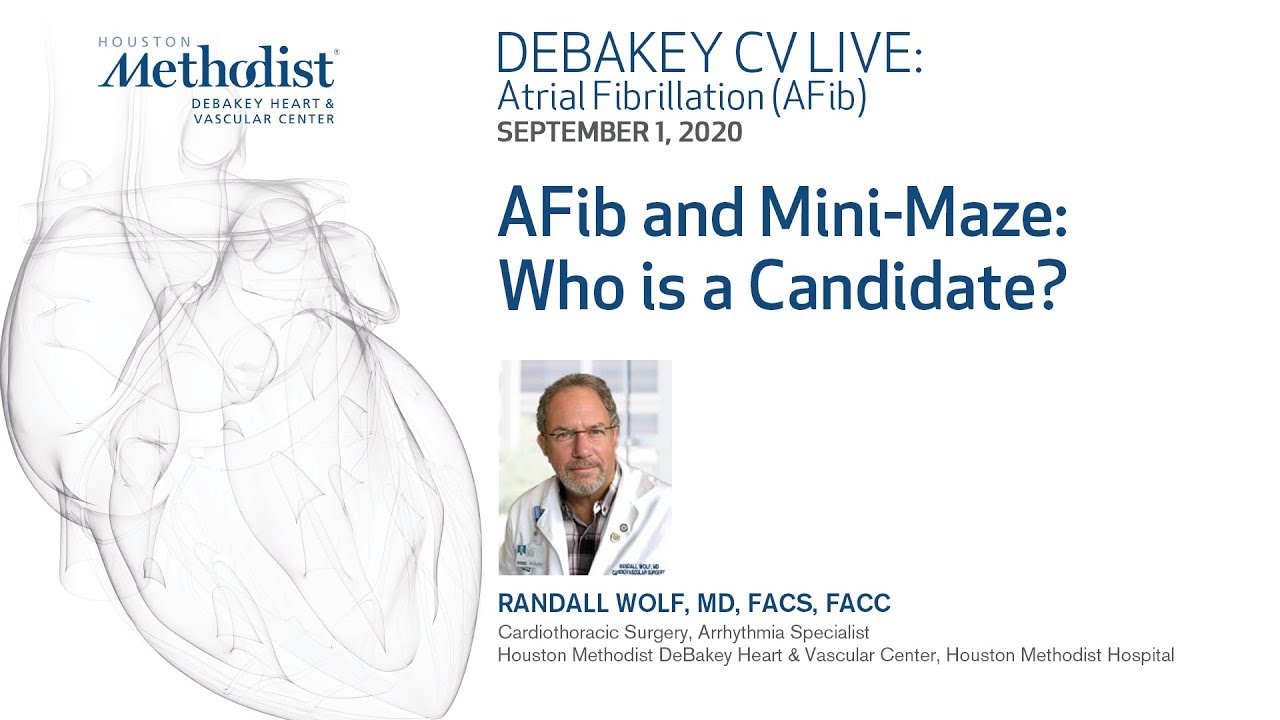 HOUSTON
Methodist®
DEBAKEY HEART & VASCULAR CENTER

DEBAKEY CV LIVE:
Atrial Fibrillation (AFib)
SEPTEMBER 1, 2020

AFib and Mini-Maze: Who is a Candidate?

RANDALL WOLF, MD
CARDIOVASCULAR SURGERY

RANDALL WOLF, MD, FACS, FACC
Cardiothoracic Surgery, Arrhythmia Specialist
Houston Methodist DeBakey Heart & Vascular Center, Houston Methodist Hospital